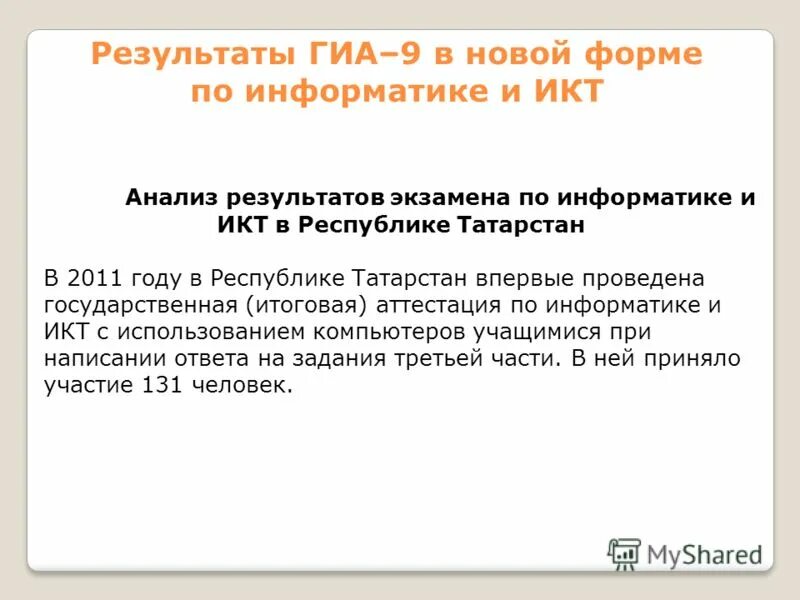 Результаты ГИА–9 в новой форме по информатике и ИКТ

Анализ результатов экзамена по информатике и ИКТ в Республике Татарстан

В 2011 году в Республике Татарстан впервые проведена государственная (итоговая) аттестация по информатике и ИКТ с использованием компьютеров учащимися при написании ответа на задания третьей части. В ней приняло участие 131 человек.

MyShared